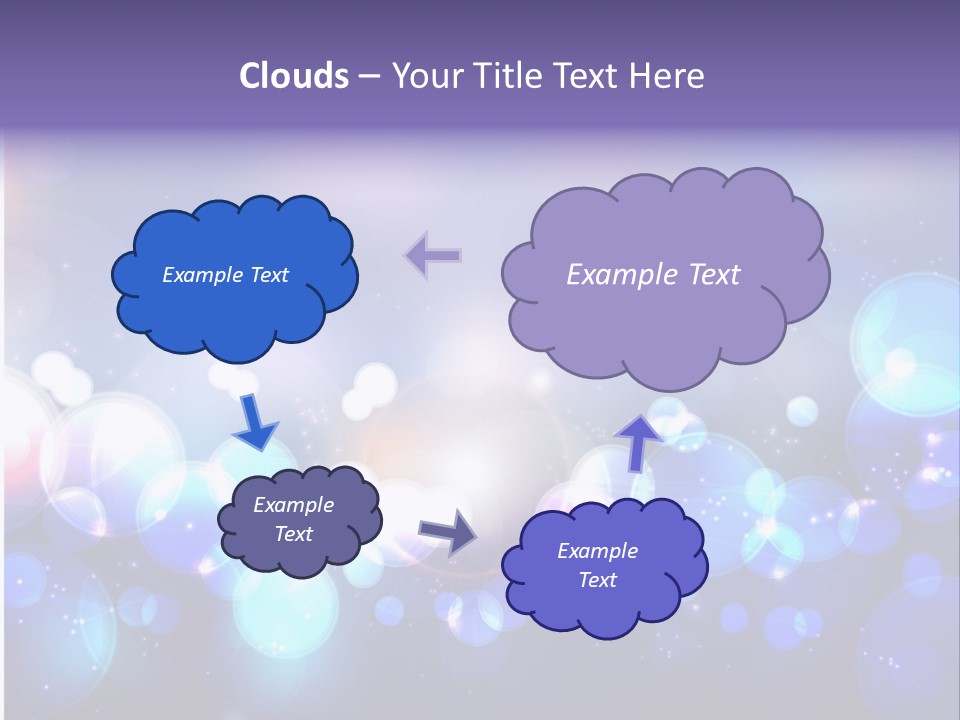 Clouds – Your Title Text Here

Example Text

Example Text

Example Text

Example Text